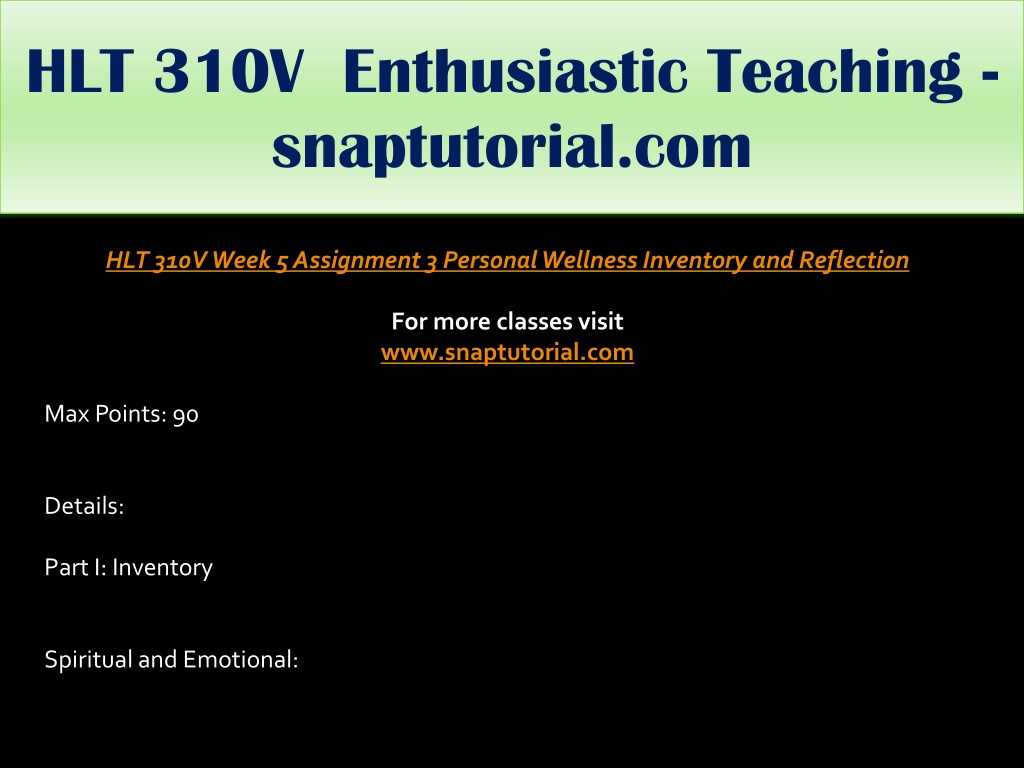 HLT 310V Enthusiastic Teaching - snaptutorial.com

HLT 310V Week 5 Assignment 3 Personal Wellness Inventory and Reflection

For more classes visit
www.snaptutorial.com

Max Points: 90

Details:

Part I: Inventory

Spiritual and Emotional: